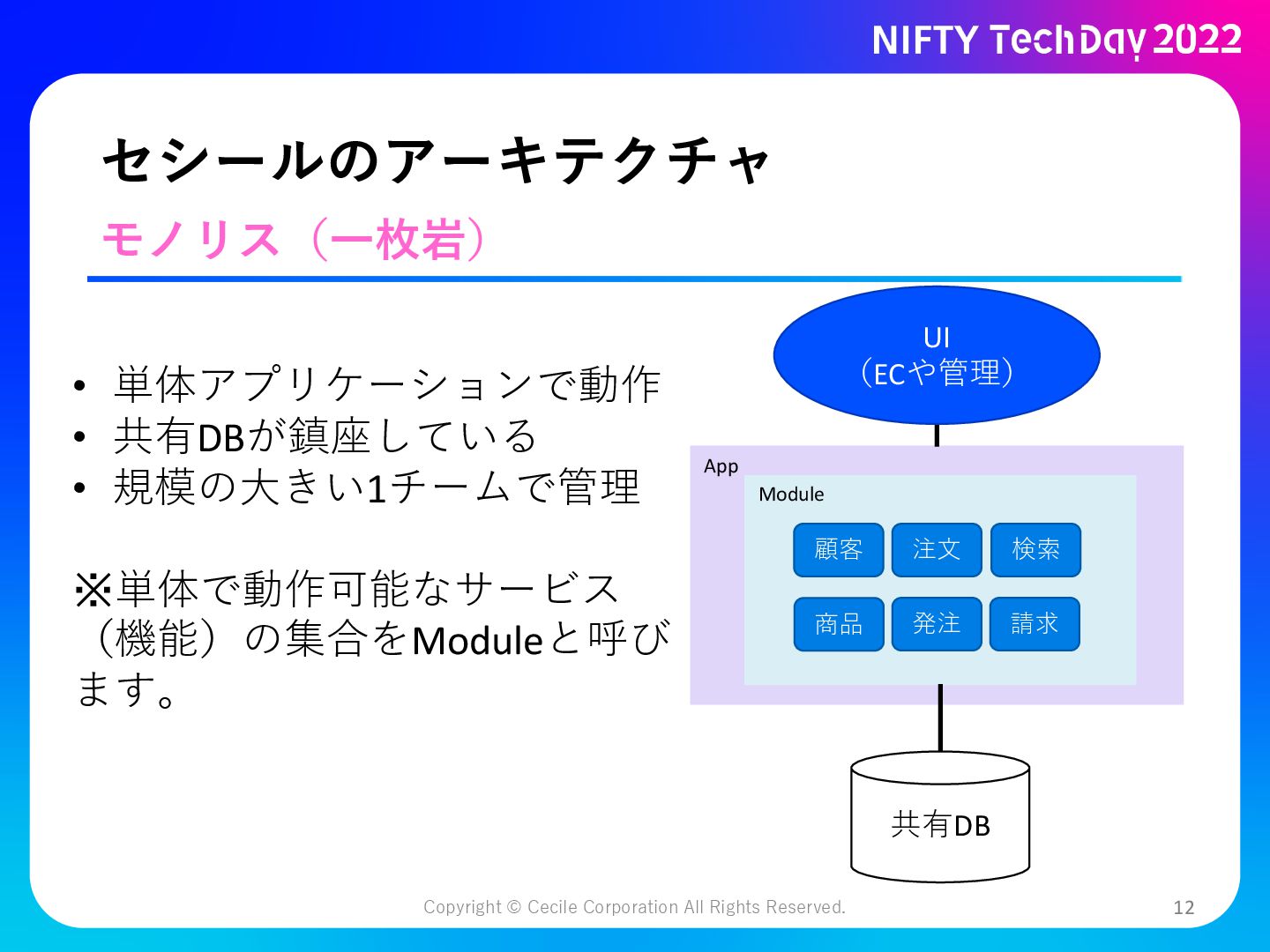 NIFTY TechDay 2022

セシールのアーキテクチャ

モノリス（一枚岩）

• 単体アプリケーションで動作
• 共有DBが鎮座している
• 規模の大きい1チームで管理

※単体で動作可能なサービス（機能）の集合をModuleと呼びます。

UI
（ECや管理）

App

Module

顧客
注文
検索
商品
発注
請求

共有DB

Copyright © Cecile Corporation All Rights Reserved.

12